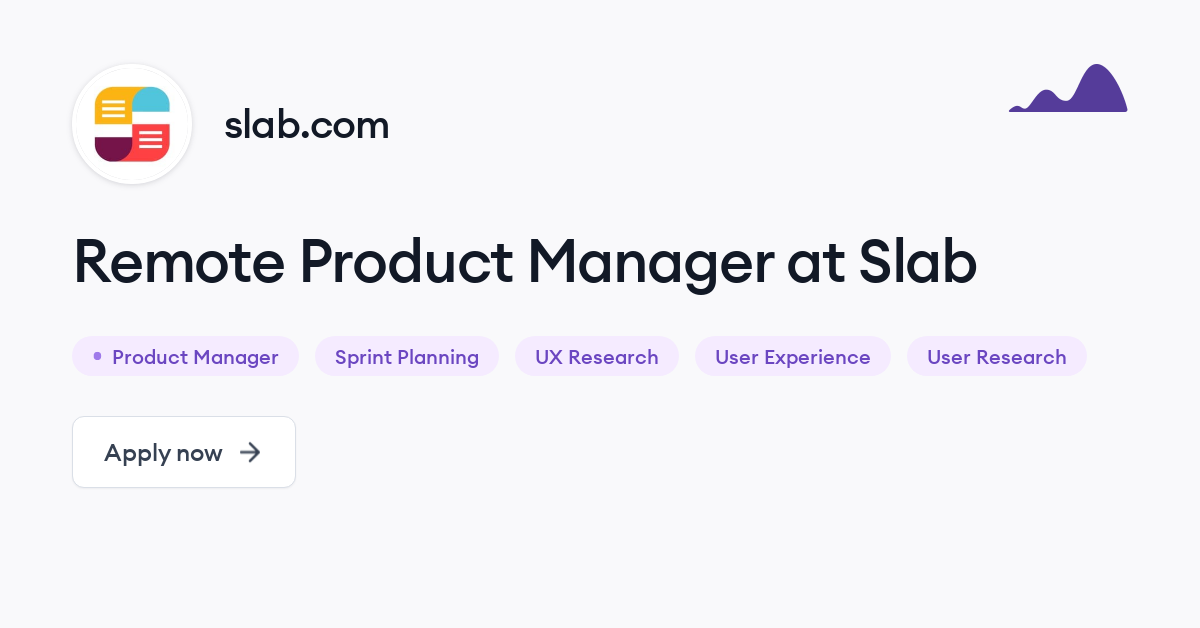 slab.com

Remote Product Manager at Slab

Product Manager
Sprint Planning
UX Research
User Experience
User Research

Apply now